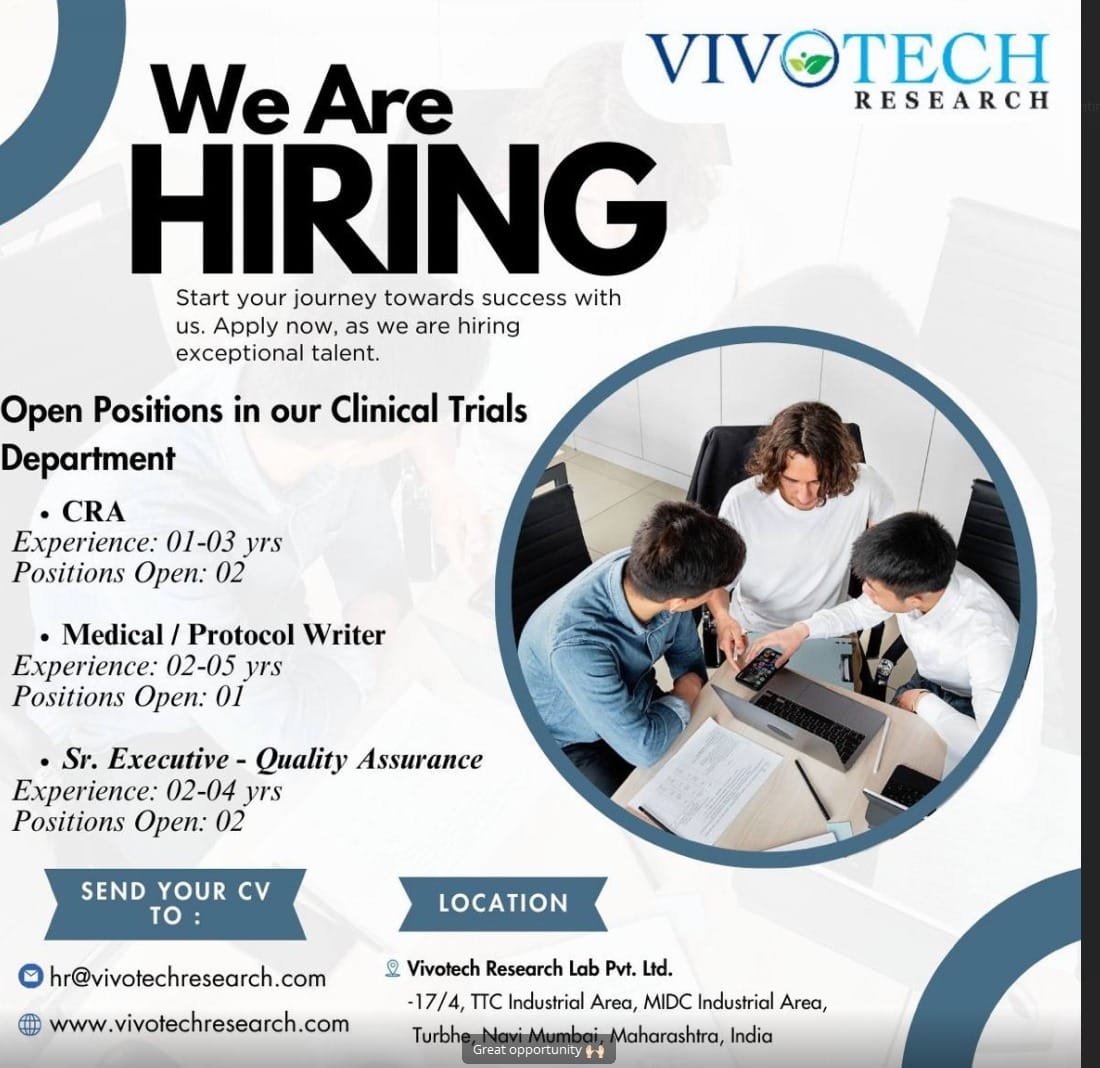 VIVOTECH RESEARCH

We Are HIRING

Start your journey towards success with us. Apply now, as we are hiring exceptional talent.

Open Positions in our Clinical Trials Department

• CRA
Experience: 01-03 yrs
Positions Open: 02

• Medical / Protocol Writer
Experience: 02-05 yrs
Positions Open: 01

• Sr. Executive - Quality Assurance
Experience: 02-04 yrs
Positions Open: 02

SEND YOUR CV TO :

hr@vivotechresearch.com

www.vivotechresearch.com

LOCATION

Vivotech Research Lab Pvt. Ltd.
-17/4, TTC Industrial Area, MIDC Industrial Area, Turbhe, Navi Mumbai, Maharashtra, India

Great opportunity 🙌